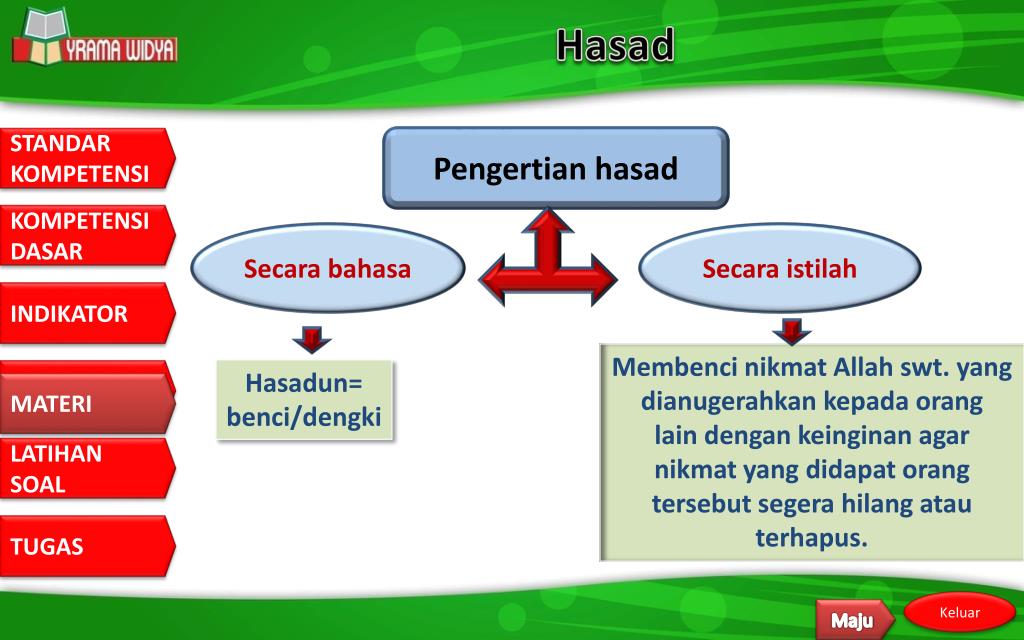 YRAMA WIDYA

Hasad

STANDAR KOMPETENSI

KOMPETENSI DASAR

INDIKATOR

MATERI

LATIHAN SOAL

TUGAS

Pengertian hasad

Secara bahasa

Secara istilah

Hasadun= benci/dengki

Membenci nikmat Allah swt. yang dianugerahkan kepada orang lain dengan keinginan agar nikmat yang didapat orang tersebut segera hilang atau terhapus.

Maju

Keluar